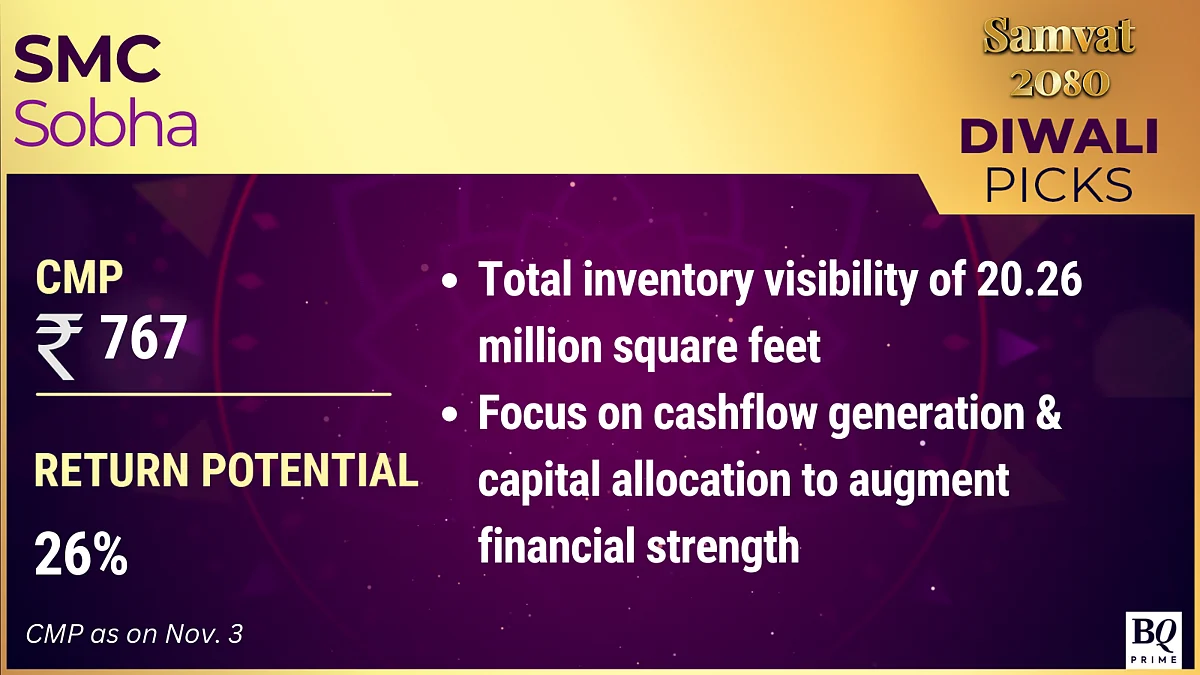 SMC
Sobha

Samvat
2080
DIWALI
PICKS

CMP
₹ 767

RETURN POTENTIAL
26%

• Total inventory visibility of 20.26 million square feet
• Focus on cashflow generation & capital allocation to augment financial strength

CMP as on Nov. 3

BQ
PRIME